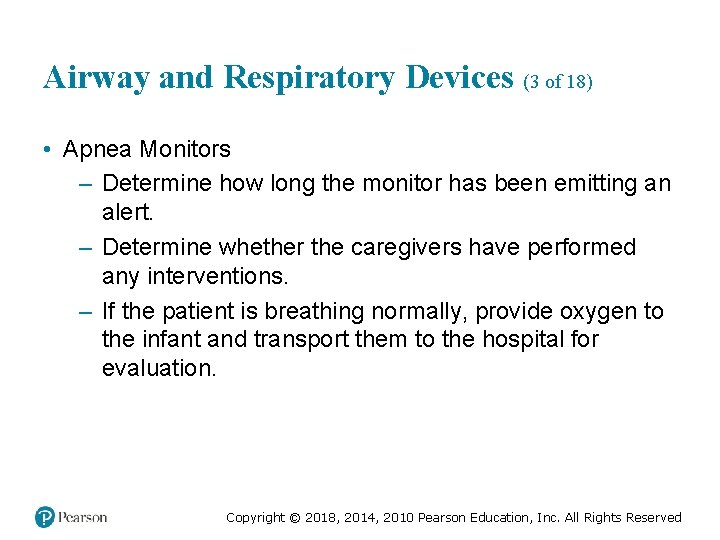 Airway and Respiratory Devices (3 of 18)

• Apnea Monitors
– Determine how long the monitor has been emitting an alert.
– Determine whether the caregivers have performed any interventions.
– If the patient is breathing normally, provide oxygen to the infant and transport them to the hospital for evaluation.

Pearson

Copyright © 2018, 2014, 2010 Pearson Education, Inc. All Rights Reserved